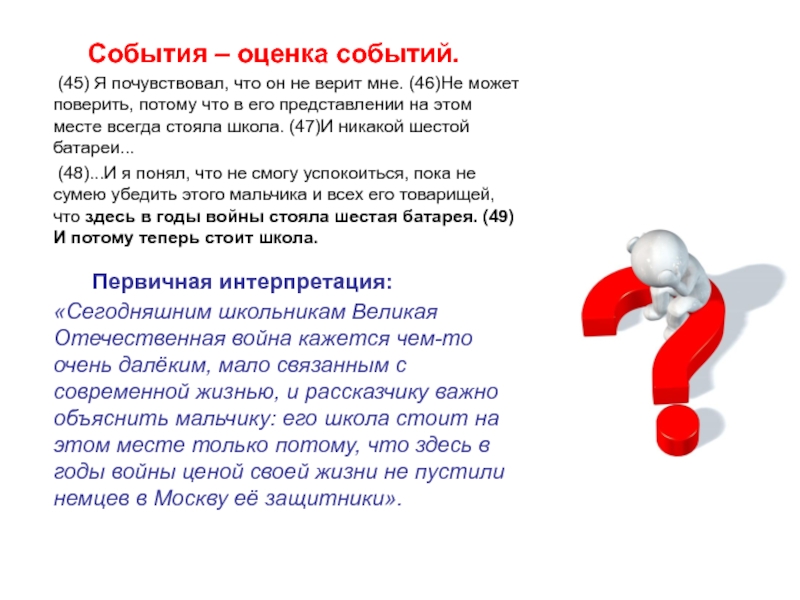 События – оценка событий.

(45) Я почувствовал, что он не верит мне. (46)Не может поверить, потому что в его представлении на этом месте всегда стояла школа. (47)И никакой шестой батареи...

(48)...И я понял, что не смогу успокоиться, пока не сумею убедить этого мальчика и всех его товарищей, что здесь в годы войны стояла шестая батарея. (49) И потому теперь стоит школа.

Первичная интерпретация:

«Сегодняшним школьникам Великая Отечественная война кажется чем-то очень далёким, мало связанным с современной жизнью, и рассказчику важно объяснить мальчику: его школа стоит на этом месте только потому, что здесь в годы войны ценой своей жизни не пустили немцев в Москву её защитники».